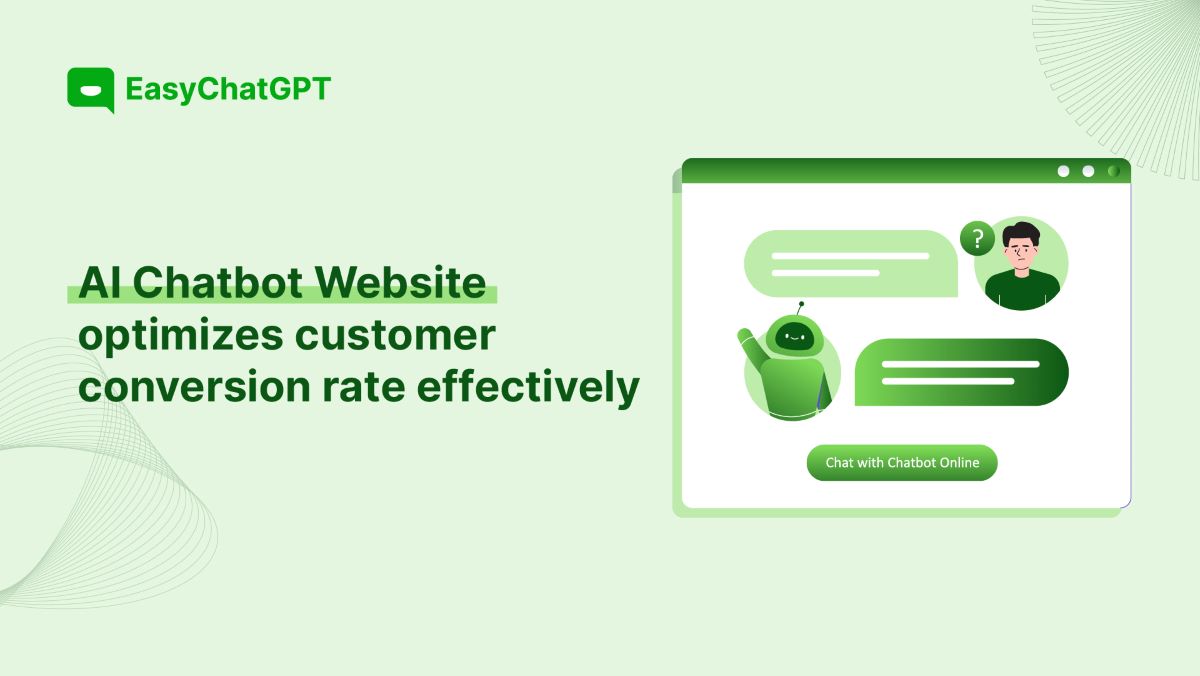 EasyChatGPT

AI Chatbot Website optimizes customer conversion rate effectively

?

Chat with Chatbot Online